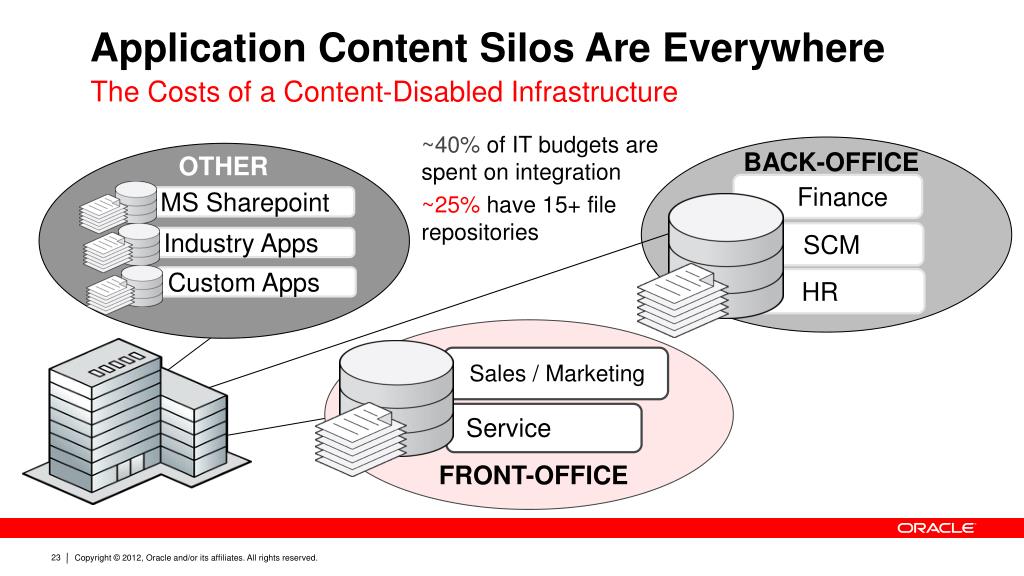 Application Content Silos Are Everywhere
The Costs of a Content-Disabled Infrastructure

OTHER
MS Sharepoint
Industry Apps
Custom Apps

~40% of IT budgets are spent on integration
~25% have 15+ file repositories

BACK-OFFICE
Finance
SCM
HR

Sales / Marketing
Service
FRONT-OFFICE

ORACLE

23 | Copyright © 2012, Oracle and/or its affiliates. All rights reserved.